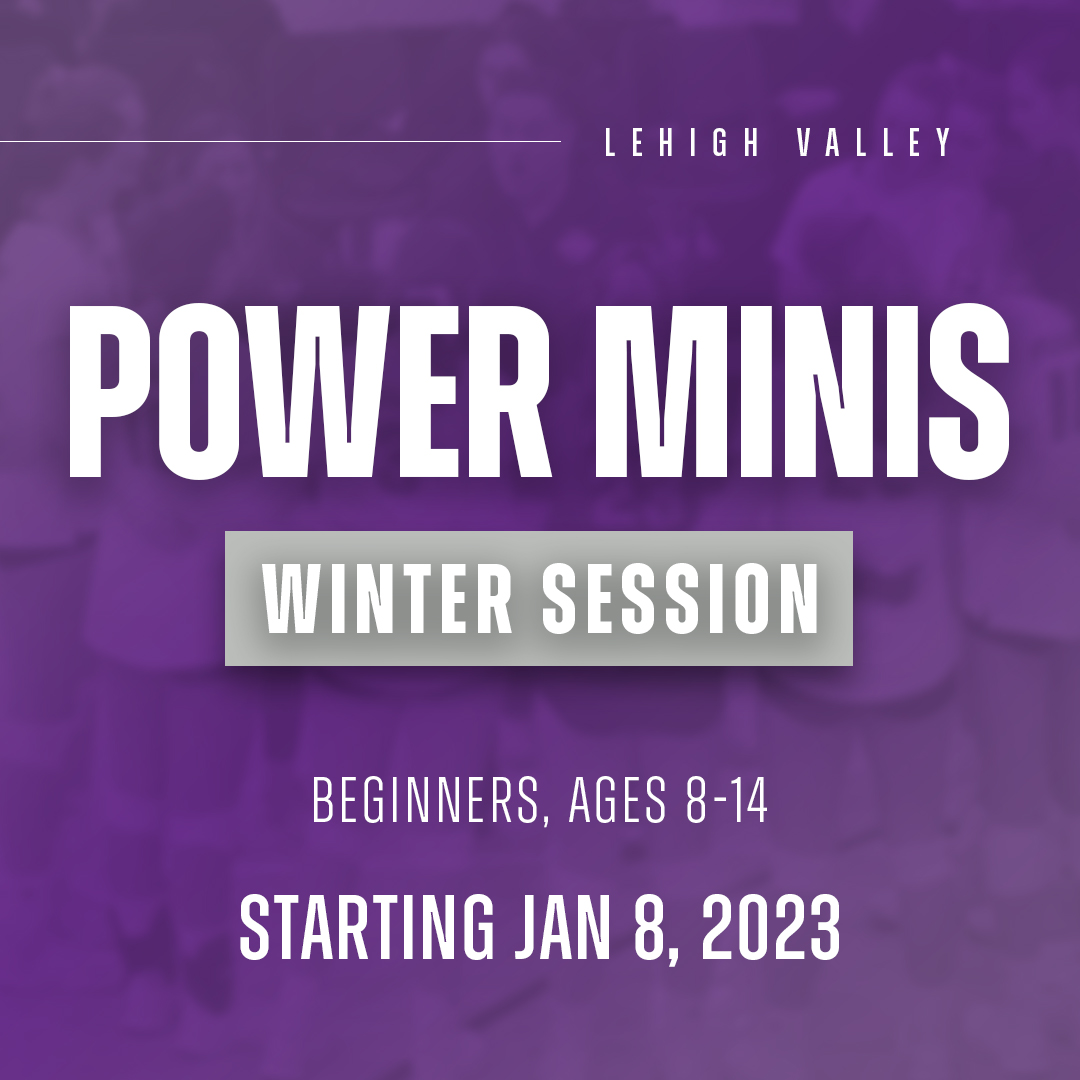 LEHIGH VALLEY

POWER MINIS

WINTER SESSION

BEGINNERS, AGES 8-14

STARTING JAN 8, 2023